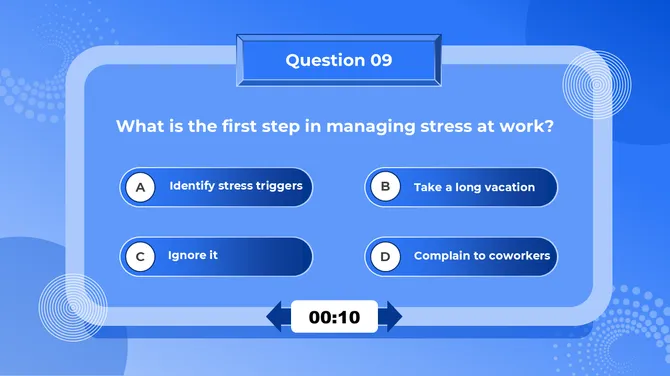 Question 09

What is the first step in managing stress at work?

A Identify stress triggers

B Take a long vacation

C Ignore it

D Complain to coworkers

00:10